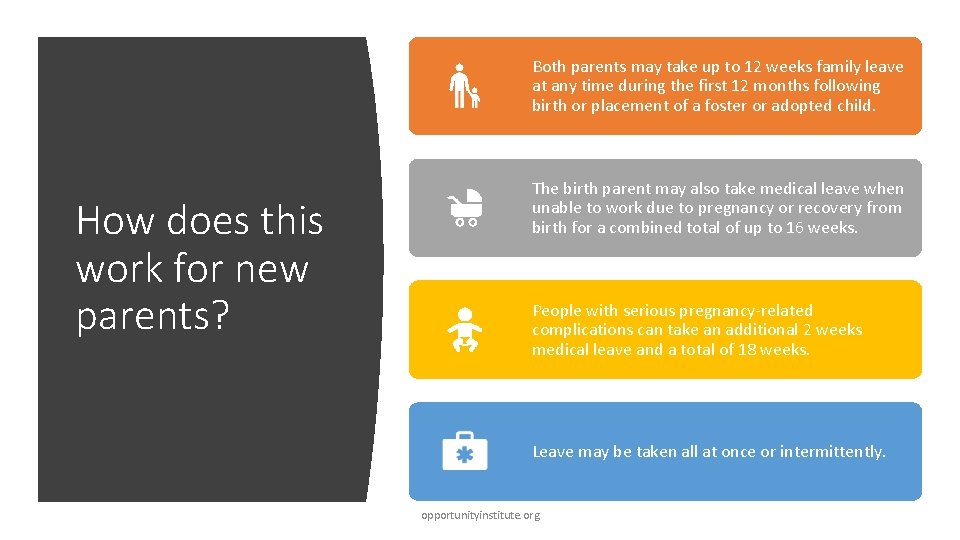 How does this work for new parents?

Both parents may take up to 12 weeks family leave at any time during the first 12 months following birth or placement of a foster or adopted child.

The birth parent may also take medical leave when unable to work due to pregnancy or recovery from birth for a combined total of up to 16 weeks.

People with serious pregnancy-related complications can take an additional 2 weeks medical leave and a total of 18 weeks.

Leave may be taken all at once or intermittently.

opportunityinstitute.org